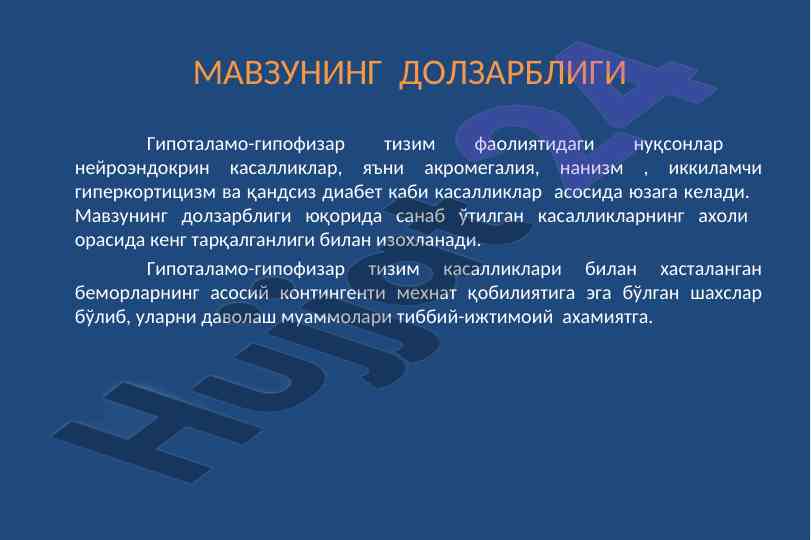 МАВЗУНИНГ ДОЛЗАРБЛИГИ

Гипоталамо-гипофизар тизим фаолиятидаги нуқсонлар нейроэндокрин касалликлар, яъни акромегалия, нанизм , иккиламчи гиперкортицизм ва қандсиз диабет каби касалликлар асосида юзага келади. Мавзунинг долзарблиги юқорида санаб ўтилган касалликларнинг ахоли орасида кенг тарқалганлиги билан изохланади.

Гипоталамо-гипофизар тизим касалликлари билан хасталанган беморларнинг асосий контингенти мехнат қобилиятига эга бўлган шахслар бўлиб, уларни даволаш муаммолари тиббий-ижтимоий ахамиятга.

Hujjat24